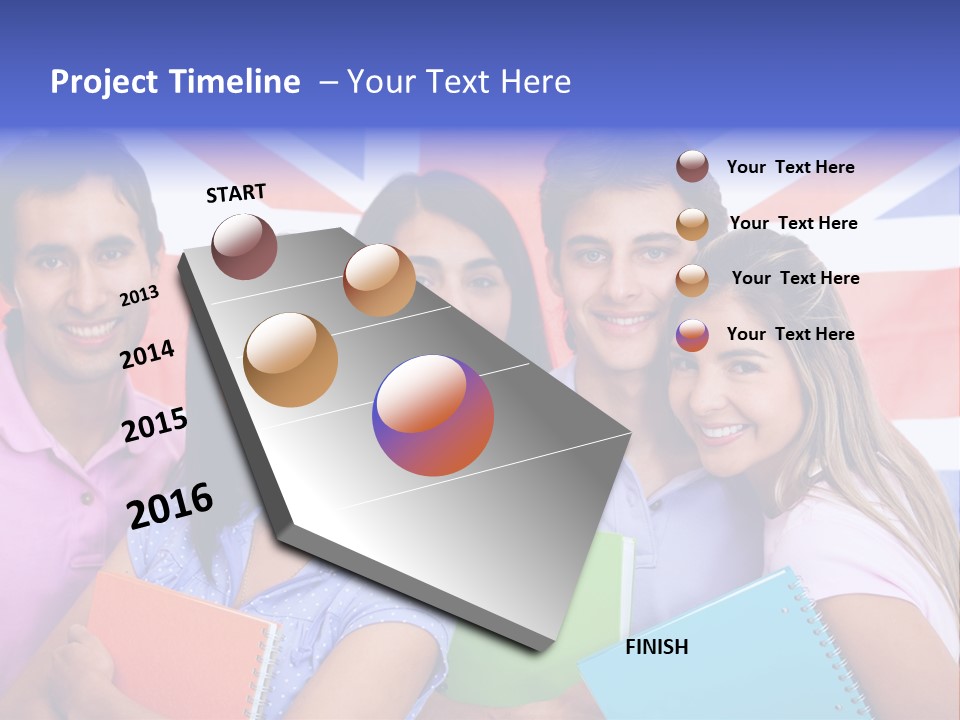 Project Timeline – Your Text Here

START

2013

2014

2015

2016

FINISH

Your Text Here

Your Text Here

Your Text Here

Your Text Here